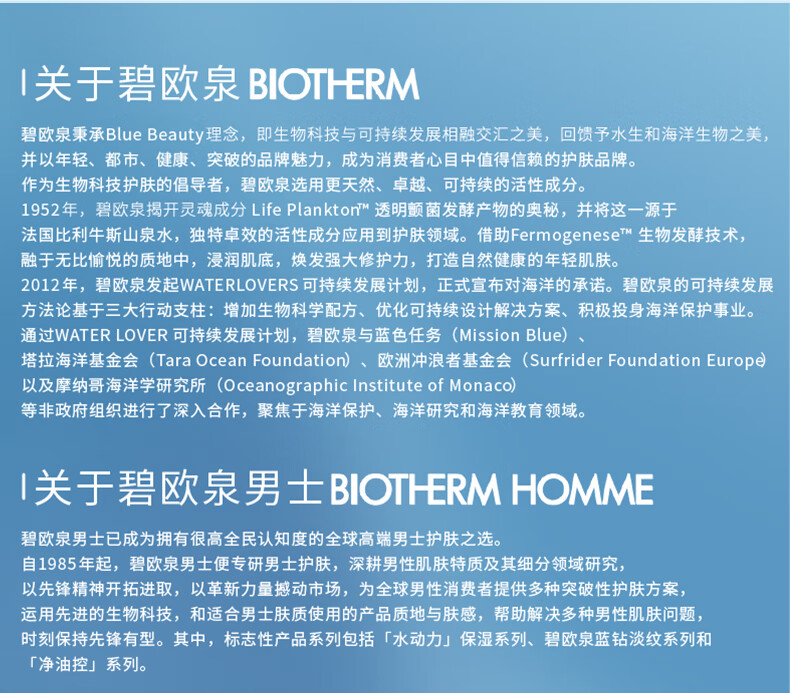 关于碧欧泉 BIOTHERM

碧欧泉秉承Blue Beauty理念，即生物科技与可持续发展相融交汇之美，回馈予水生和海洋生物之美，并以年轻、都市、健康、突破的品牌魅力，成为消费者心目中值得信赖的护肤品牌。
作为生物科技护肤的倡导者，碧欧泉选用更天然、卓越、可持续的活性成分。
1952年，碧欧泉揭开灵魂成分 Life Plankton™ 透明颤菌发酵产物的奥秘，并将这一源于法国比利牛斯山泉水，独特卓效的活性成分应用到护肤领域。借助Fermogenese™ 生物发酵技术，融于无比愉悦的质地中，浸润肌底，焕发强大修护力，打造自然健康的年轻肌肤。
2012年，碧欧泉发起WATERLOVERS 可持续发展计划，正式宣布对海洋的承诺。碧欧泉的可持续发展方法论基于三大行动支柱：增加生物科学配方、优化可持续设计解决方案、积极投身海洋保护事业。
通过WATER LOVER 可持续发展计划，碧欧泉与蓝色任务（Mission Blue）、塔拉海洋基金会（Tara Ocean Foundation）、欧洲冲浪者基金会（Surfrider Foundation Europe）以及摩纳哥海洋学研究所（Oceanographic Institute of Monaco）等非政府组织进行了深入合作，聚焦于海洋保护、海洋研究和海洋教育领域。

关于碧欧泉男士 BIOTHERM HOMME

碧欧泉男士已成为拥有很高全民认知度的全球高端男士护肤之选。
自1985年起，碧欧泉男士便专研男士护肤，深耕男性肌肤特质及其细分领域研究，以先锋精神开拓进取，以革新力量撼动市场，为全球男性消费者提供多种突破性护肤方案，运用先进的生物科技，和适合男士肤质使用的产品质地与肤感，帮助解决多种男性肌肤问题，时刻保持先锋有型。其中，标志性产品系列包括「水动力」保湿系列、碧欧泉蓝钻淡纹系列和「净油控」系列。